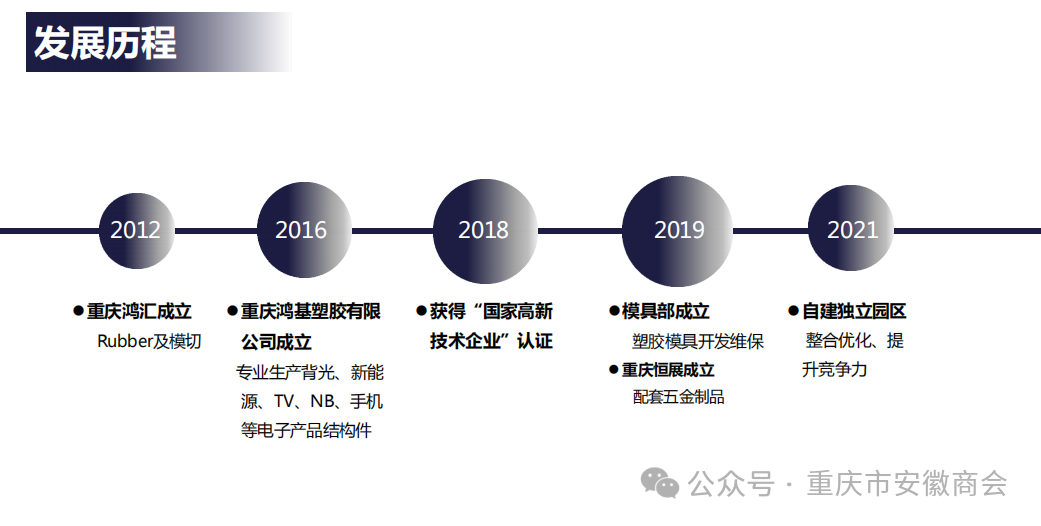 发展历程

2012

2016

2018

2019

2021

●重庆鸿汇成立
Rubber及模切

●重庆鸿基塑胶有限公司成立
专业生产背光、新能源、TV、NB、手机等电子产品结构件

●获得“国家高新技术企业”认证

●模具部成立
塑胶模具开发维保
●重庆恒展成立
配套五金制品

●自建独立园区
整合优化、提升竞争力

公众号 · 重庆市安徽商会